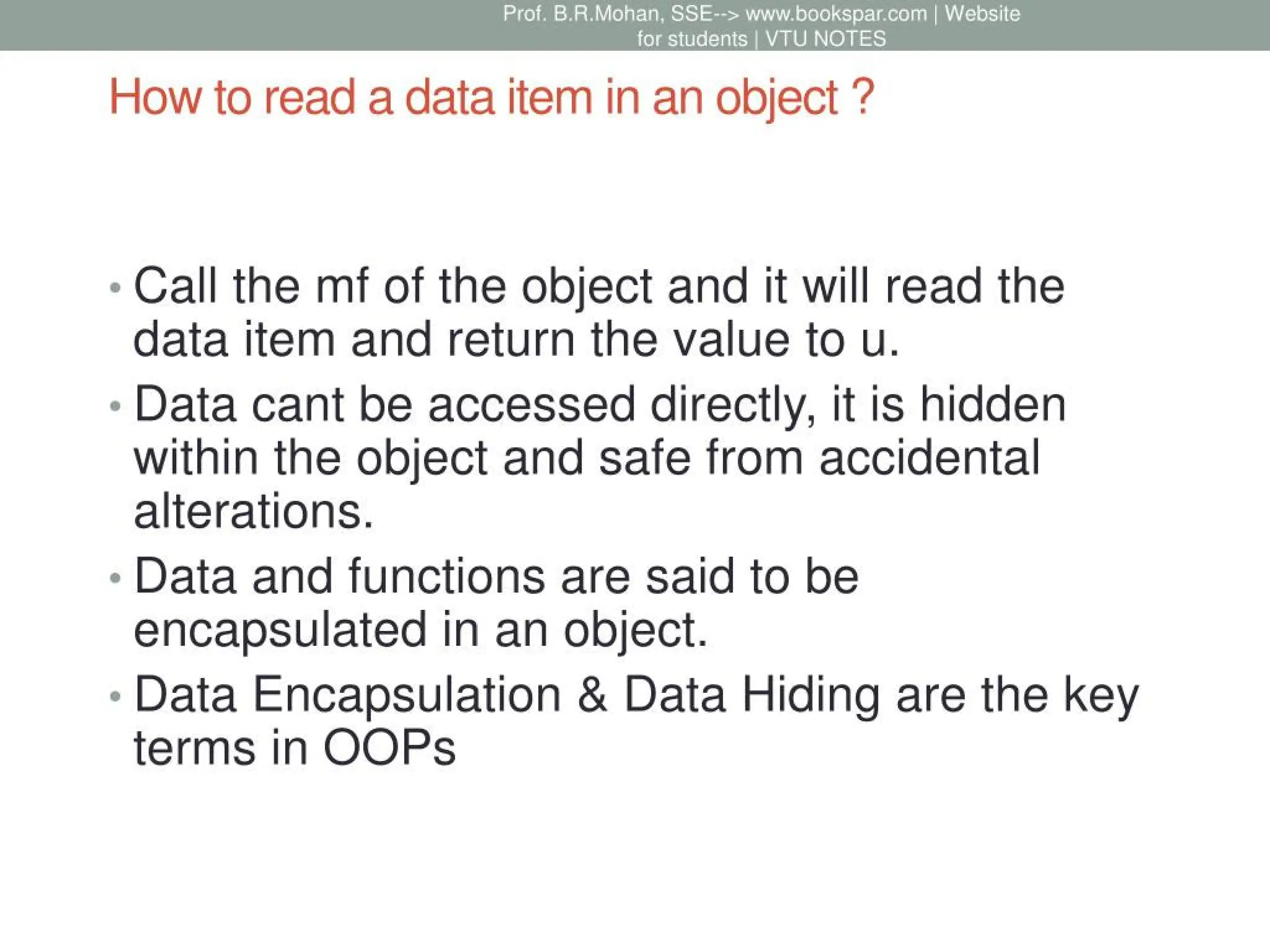 Prof. B.R.Mohan, SSE--> www.bookspar.com | Website for students | VTU NOTES

How to read a data item in an object ?

• Call the mf of the object and it will read the data item and return the value to u.
• Data cant be accessed directly, it is hidden within the object and safe from accidental alterations.
• Data and functions are said to be encapsulated in an object.
• Data Encapsulation & Data Hiding are the key terms in OOPs